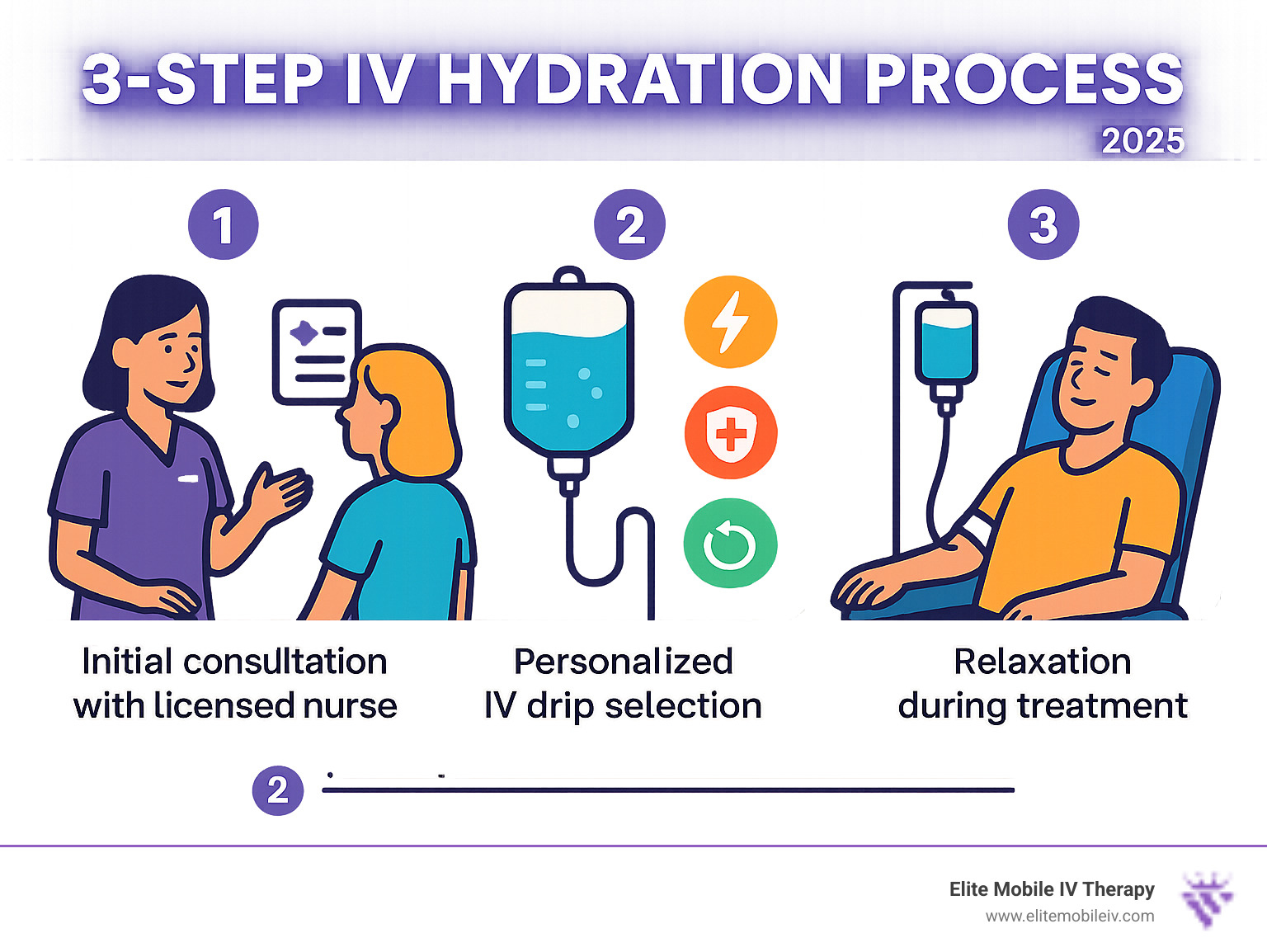 3-STEP IV HYDRATION PROCESS

2025

1

2

3

Initial consultation with licensed nurse

Personalized IV drip selection

Relaxation during treatment

2

Elite Mobile IV Therapy
www.elitemobileiv.com